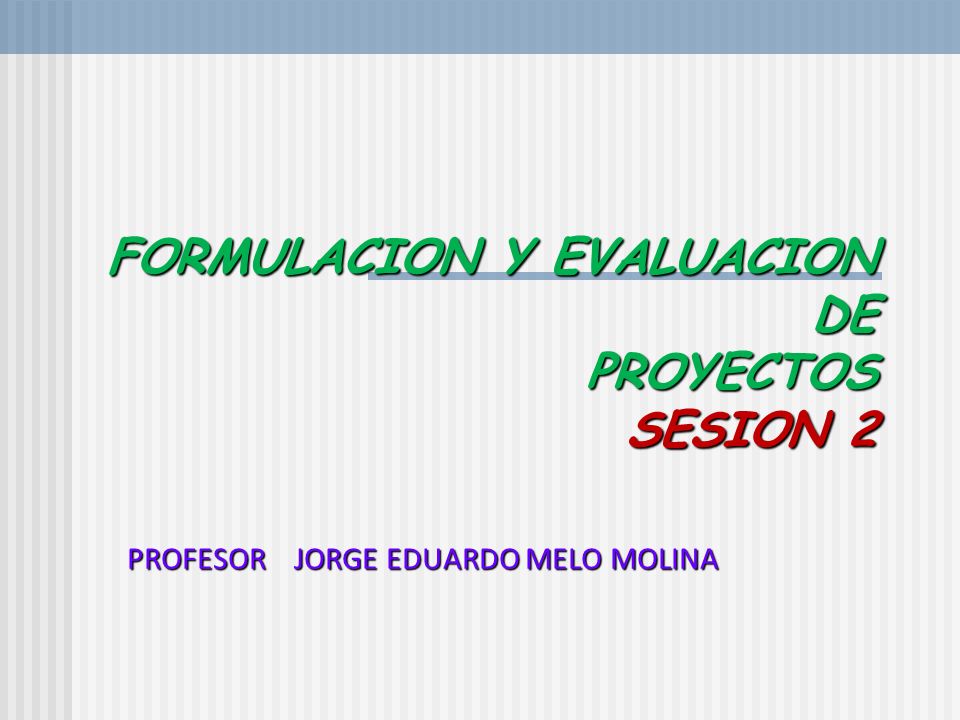 FORMULACION Y EVALUACION DE PROYECTOS
SESION 2

PROFESOR JORGE EDUARDO MELO MOLINA